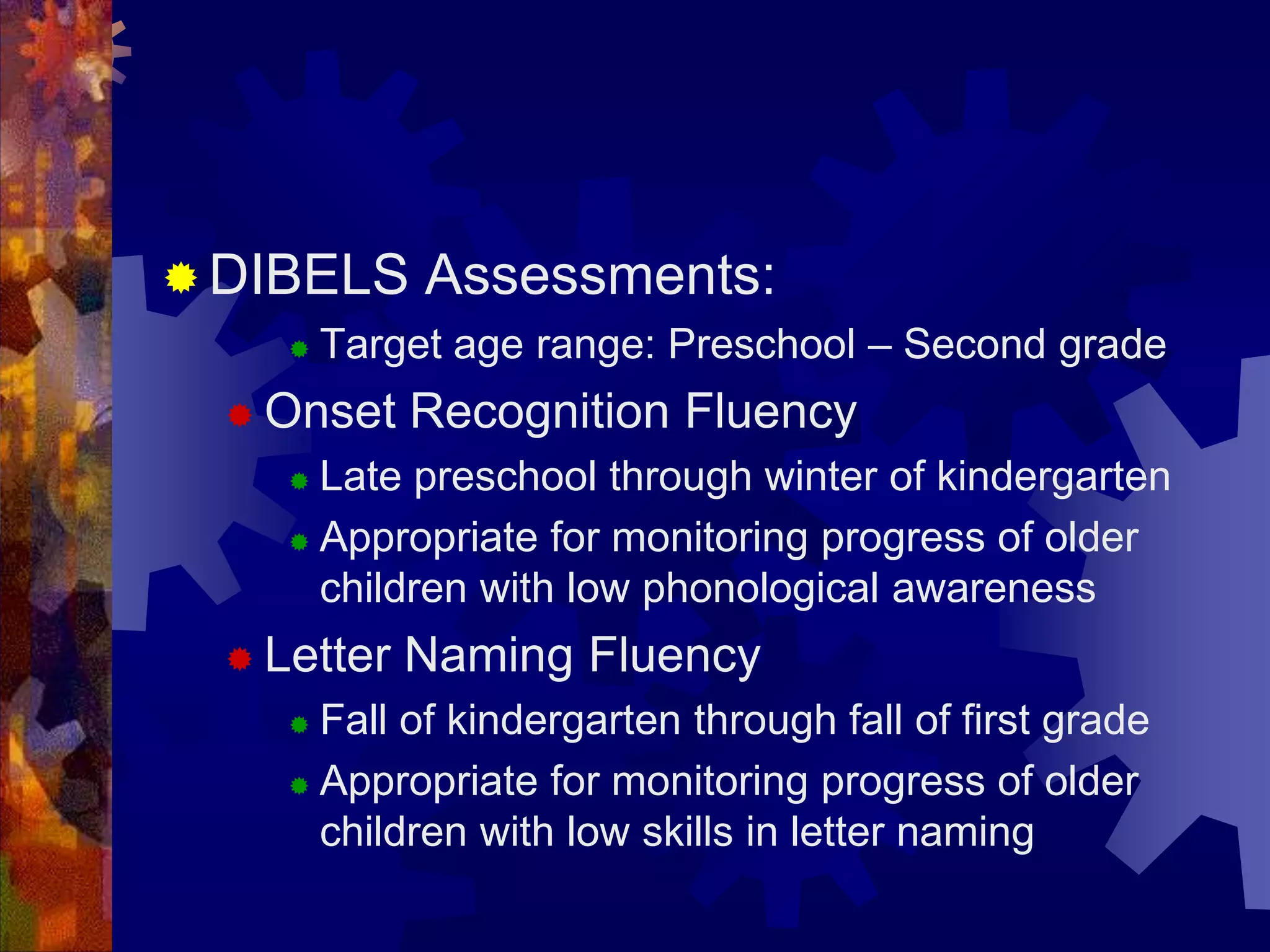 DIBELS Assessments:

Target age range: Preschool – Second grade

Onset Recognition Fluency

Late preschool through winter of kindergarten

Appropriate for monitoring progress of older children with low phonological awareness

Letter Naming Fluency

Fall of kindergarten through fall of first grade

Appropriate for monitoring progress of older children with low skills in letter naming